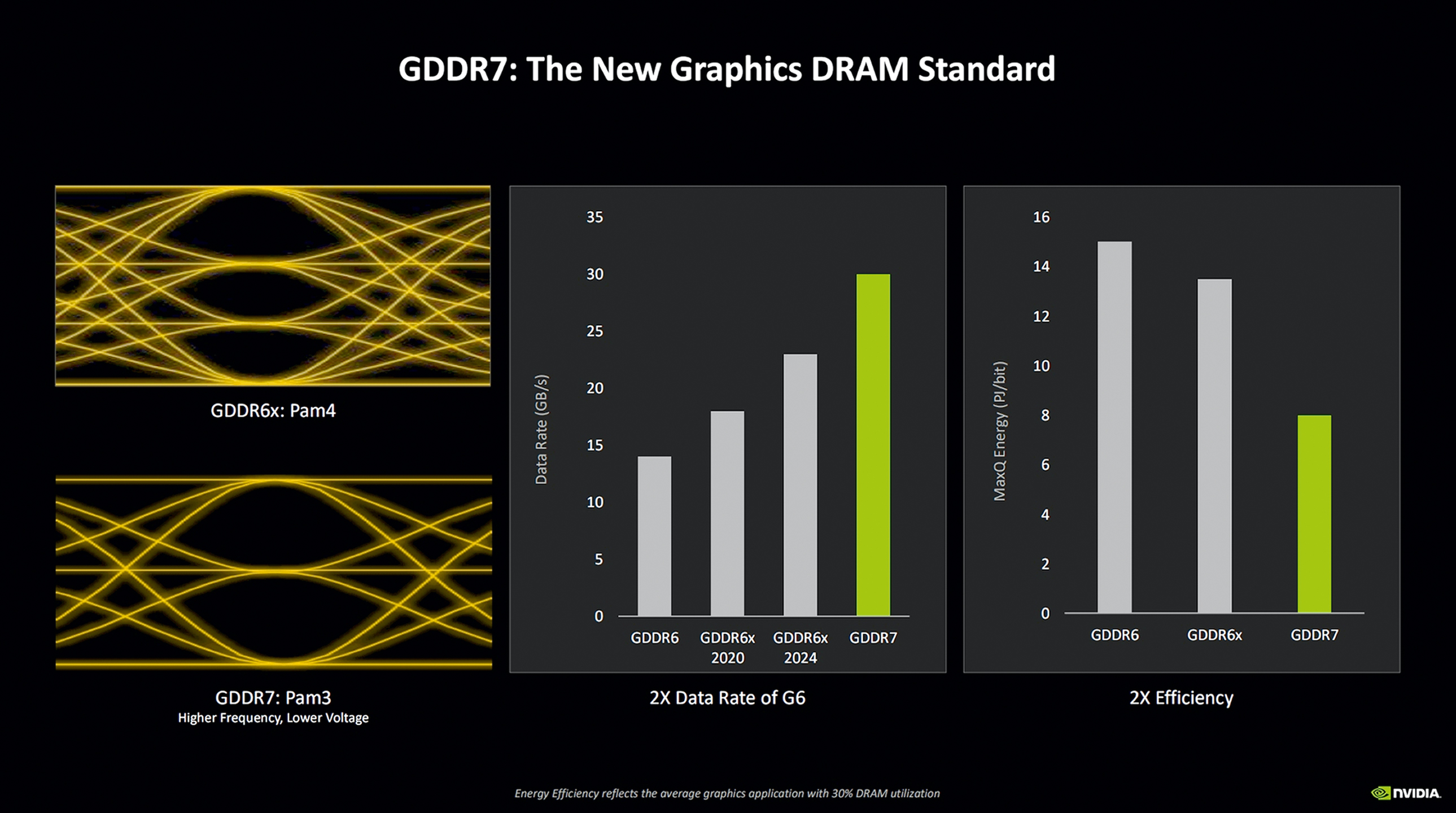 GDDR7: The New Graphics DRAM Standard

GDDR6x: Pam4

GDDR7: Pam3
Higher Frequency, Lower Voltage

Data Rate (GB/s)

35
30
25
20
15
10
5
0

GDDR6
GDDR6x 2020
GDDR6x 2024
GDDR7

2X Data Rate of G6

MaxQ Energy (PJ/bit)

16
14
12
10
8
6
4
2
0

GDDR6
GDDR6x
GDDR7

2X Efficiency

Energy Efficiency reflects the average graphics application with 30% DRAM utilization

NVIDIA.